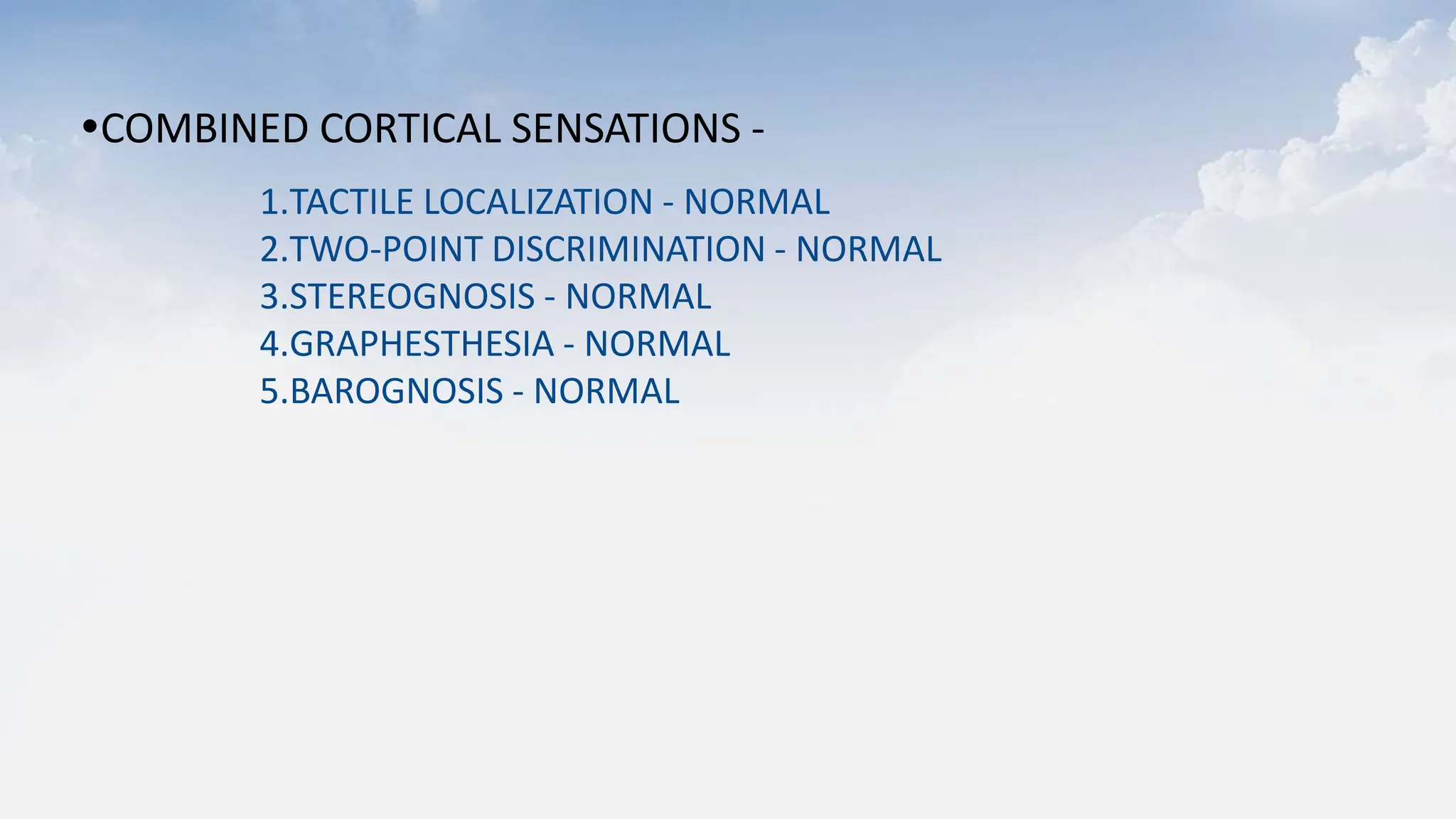 •COMBINED CORTICAL SENSATIONS -

1.TACTILE LOCALIZATION - NORMAL
2.TWO-POINT DISCRIMINATION - NORMAL
3.STEREOGNOSIS - NORMAL
4.GRAPHESTHESIA - NORMAL
5.BAROGNOSIS - NORMAL